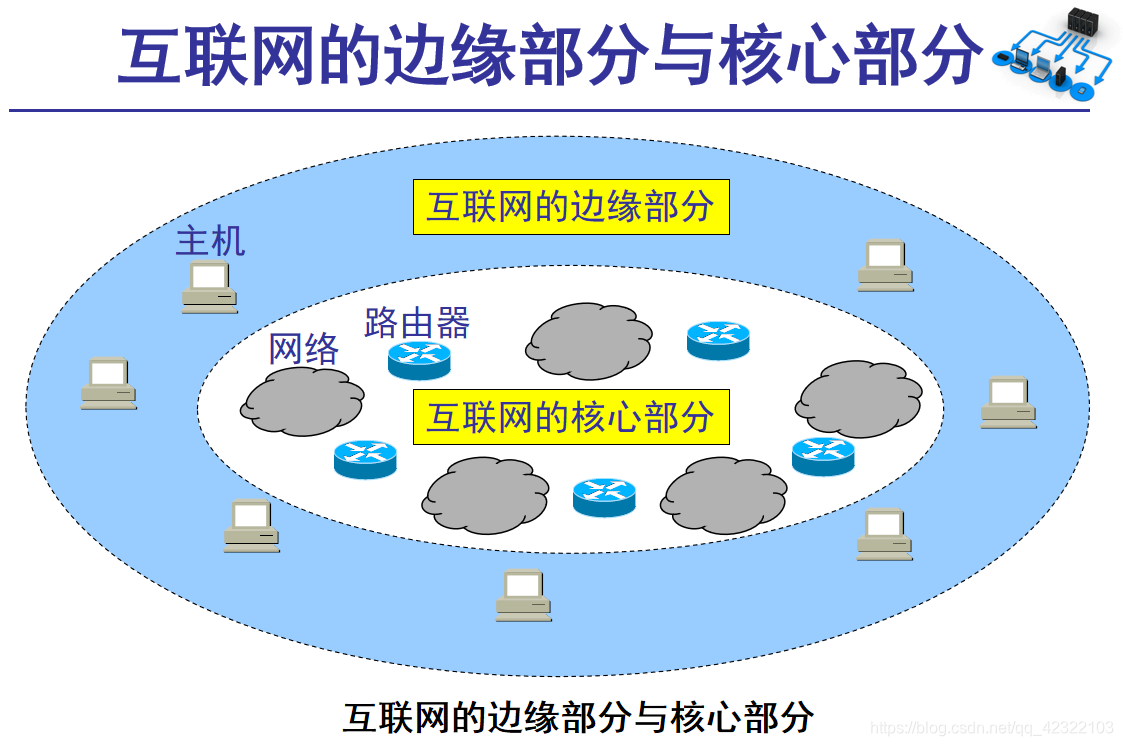 互联网的边缘部分与核心部分

互联网的边缘部分

主机

路由器

网络

互联网的核心部分

互联网的边缘部分与核心部分

https://blog.csdn.net/qq_42322103